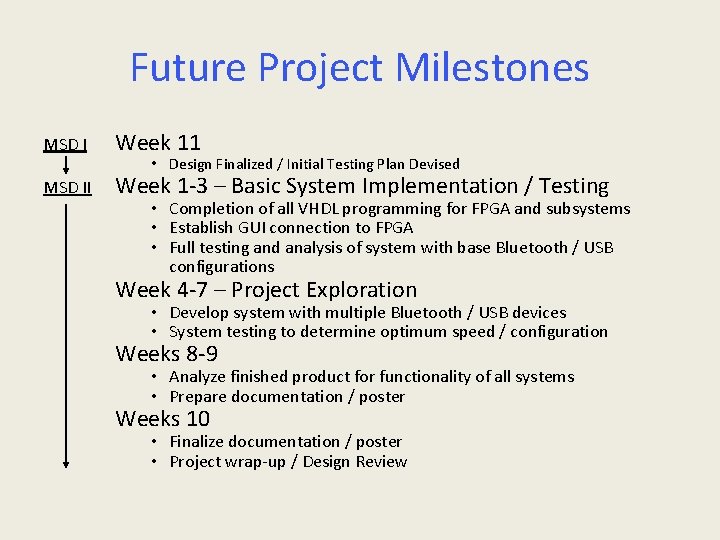 Future Project Milestones

MSD I

MSD II

Week 11
• Design Finalized / Initial Testing Plan Devised

Week 1-3 – Basic System Implementation / Testing
• Completion of all VHDL programming for FPGA and subsystems
• Establish GUI connection to FPGA
• Full testing and analysis of system with base Bluetooth / USB configurations

Week 4-7 – Project Exploration
• Develop system with multiple Bluetooth / USB devices
• System testing to determine optimum speed / configuration

Weeks 8-9
• Analyze finished product for functionality of all systems
• Prepare documentation / poster

Weeks 10
• Finalize documentation / poster
• Project wrap-up / Design Review